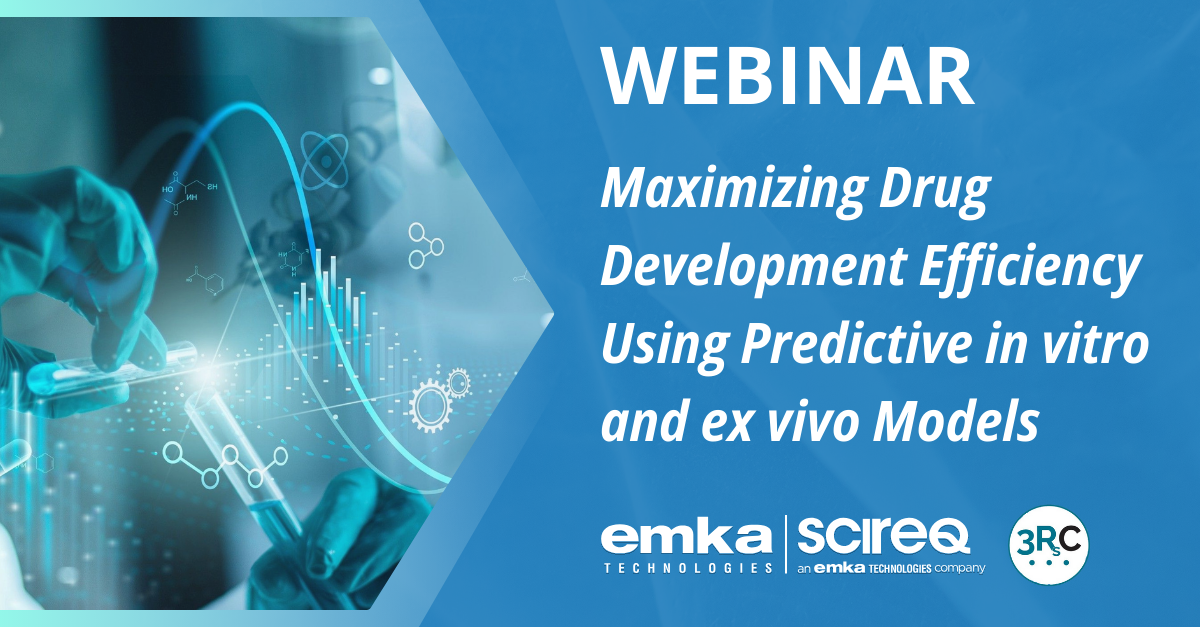 WEBINAR

Maximizing Drug Development Efficiency Using Predictive in vitro and ex vivo Models

emka TECHNOLOGIES

SCIREQ an emka TECHNOLOGIES company

3RsC